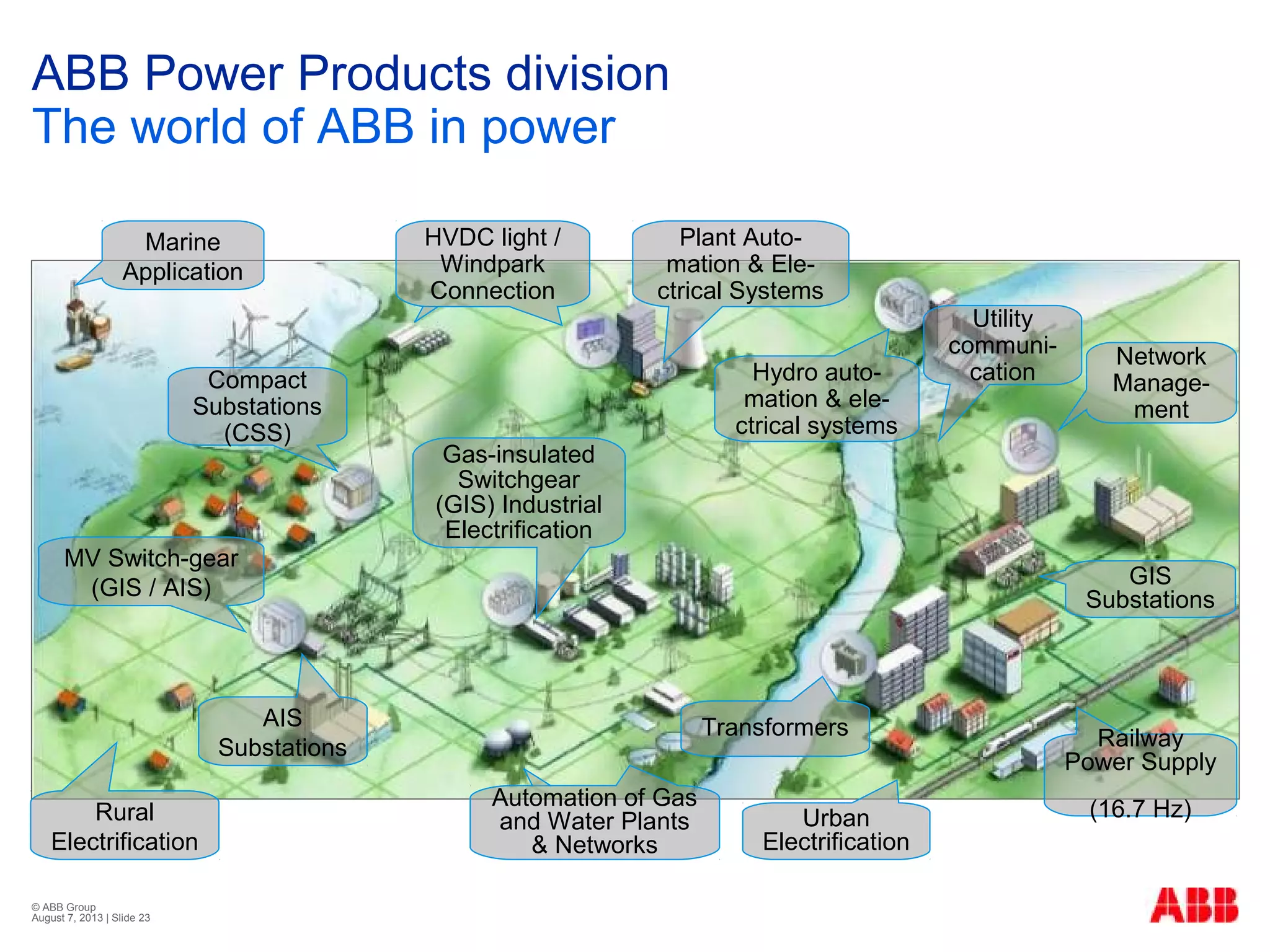 ABB Power Products division
The world of ABB in power

Marine Application

HVDC light / Windpark Connection

Plant Automation & Electrical Systems

Utility communication

Network Management

Compact Substations (CSS)

Hydro automation & electrical systems

Gas-insulated Switchgear (GIS) Industrial Electrification

MV Switch-gear (GIS / AIS)

GIS Substations

AIS Substations

Transformers

Railway Power Supply (16.7 Hz)

Rural Electrification

Automation of Gas and Water Plants & Networks

Urban Electrification

© ABB Group
August 7, 2013 | Slide 23

ABB